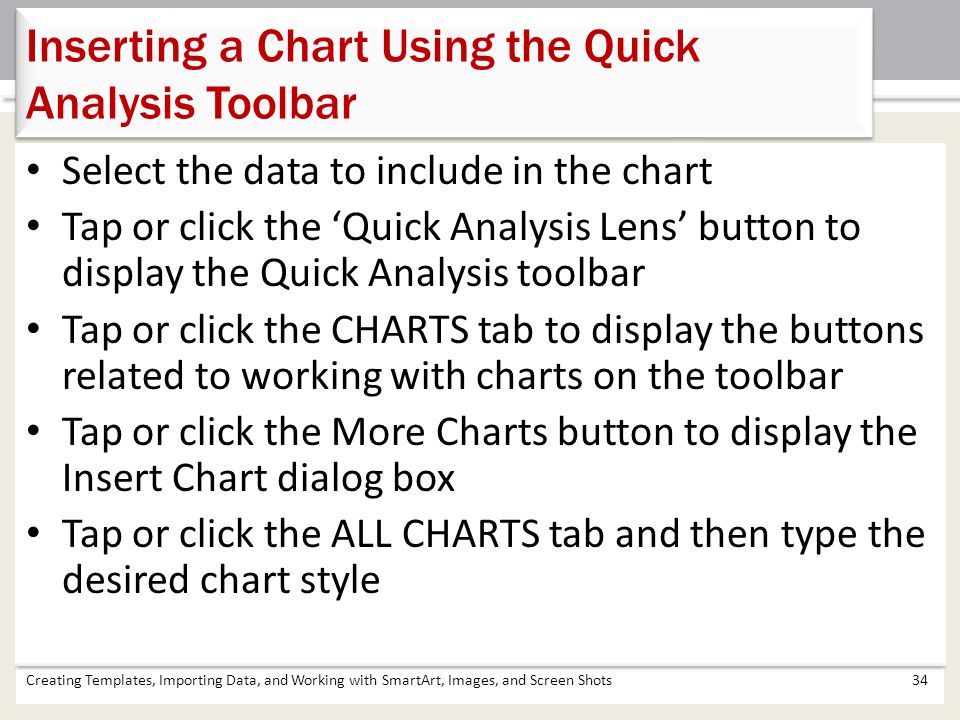 Inserting a Chart Using the Quick Analysis Toolbar

• Select the data to include in the chart
• Tap or click the ‘Quick Analysis Lens’ button to display the Quick Analysis toolbar
• Tap or click the CHARTS tab to display the buttons related to working with charts on the toolbar
• Tap or click the More Charts button to display the Insert Chart dialog box
• Tap or click the ALL CHARTS tab and then type the desired chart style

Creating Templates, Importing Data, and Working with SmartArt, Images, and Screen Shots

34